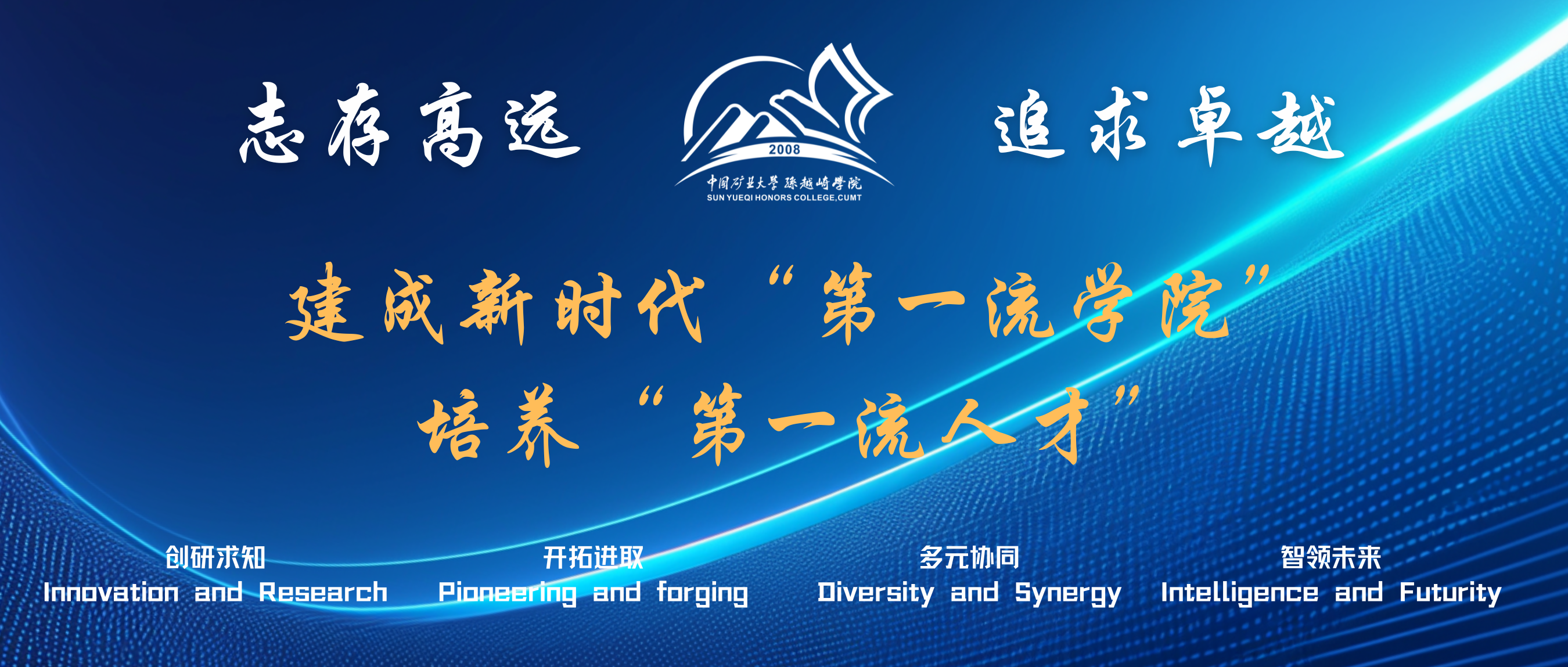 志存高远

2008
中国矿业大学 孙越崎学院
SUN YUEQI HONORS COLLEGE,CUMT

追求卓越

建成新时代“第一流学院”
培养“第一流人才”

创研求知
Innovation and Research

开拓进取
Pioneering and forging

多元协同
Diversity and Synergy

智领未来
Intelligence and Futurity